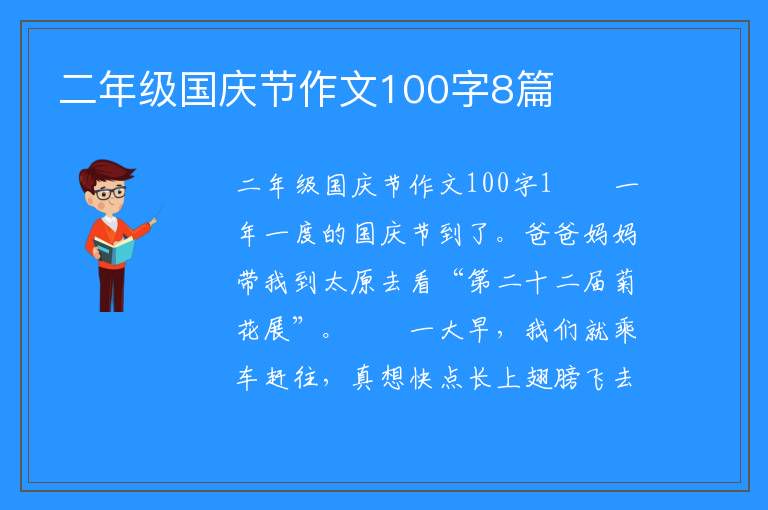 二年级国庆节作文100字8篇

二年级国庆节作文100字1　　一年一度的国庆节到了。爸爸妈妈带我到太原去看“第二十二届菊花展”。　　一大早，我们就乘车赶往，真想快点长上翅膀飞去